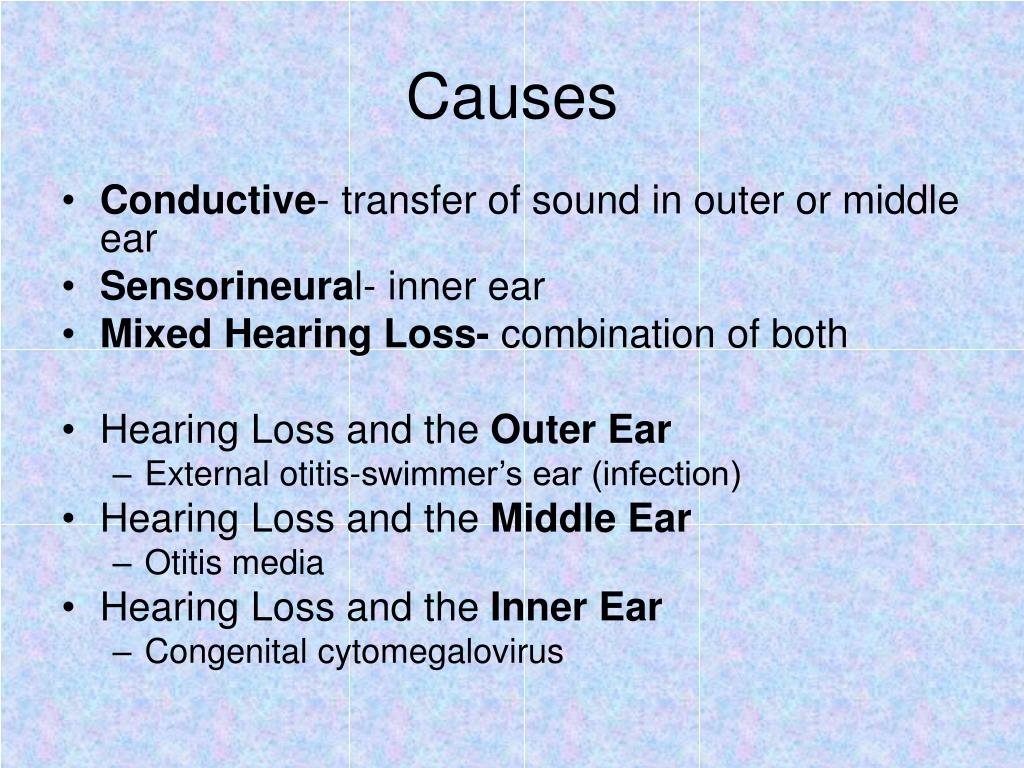 Causes

• Conductive- transfer of sound in outer or middle ear
• Sensorineural- inner ear
• Mixed Hearing Loss- combination of both

• Hearing Loss and the Outer Ear
– External otitis-swimmer’s ear (infection)
• Hearing Loss and the Middle Ear
– Otitis media
• Hearing Loss and the Inner Ear
– Congenital cytomegalovirus